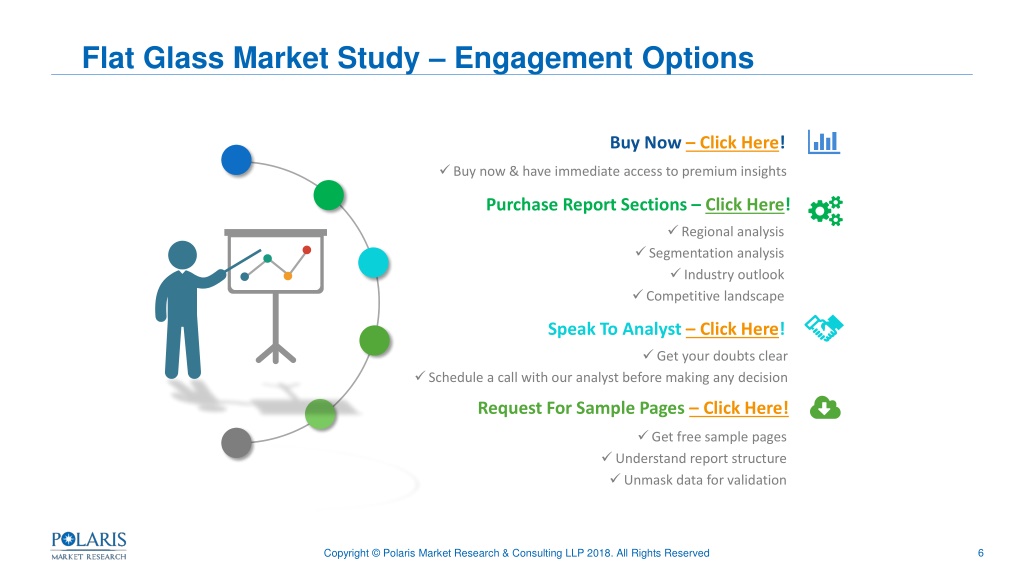 Flat Glass Market Study – Engagement Options

Buy Now – Click Here!

✓ Buy now & have immediate access to premium insights

Purchase Report Sections – Click Here!

✓ Regional analysis

✓ Segmentation analysis

✓ Industry outlook

✓ Competitive landscape

Speak To Analyst – Click Here!

✓ Get your doubts clear

✓ Schedule a call with our analyst before making any decision

Request For Sample Pages – Click Here!

✓ Get free sample pages

✓ Understand report structure

✓ Unmask data for validation

POLARIS MARKET RESEARCH

Copyright © Polaris Market Research & Consulting LLP 2018. All Rights Reserved

6